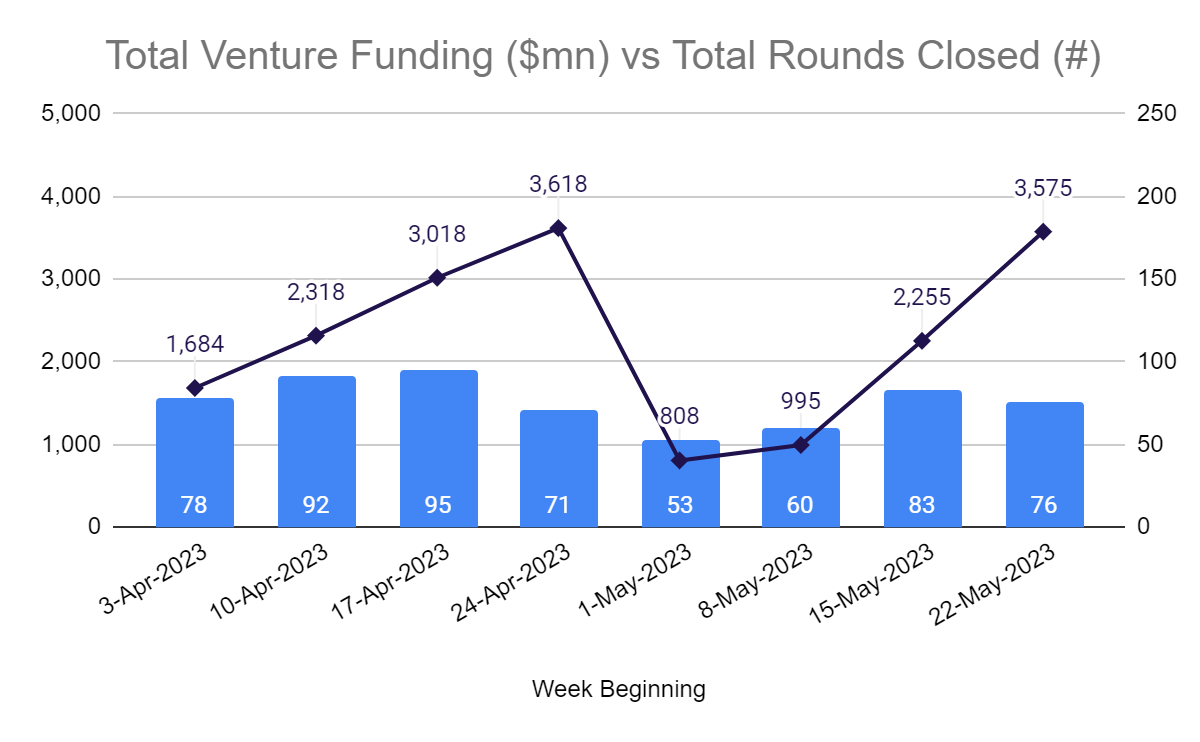 Total Venture Funding ($mn) vs Total Rounds Closed (#)

5,000
4,000
3,000
2,000
1,000
0

250
200
150
100
50
0

1,684
2,318
3,018
3,618
808
995
2,255
3,575

78
92
95
71
53
60
83
76

3-Apr-2023
10-Apr-2023
17-Apr-2023
24-Apr-2023
1-May-2023
8-May-2023
15-May-2023
22-May-2023

Week Beginning